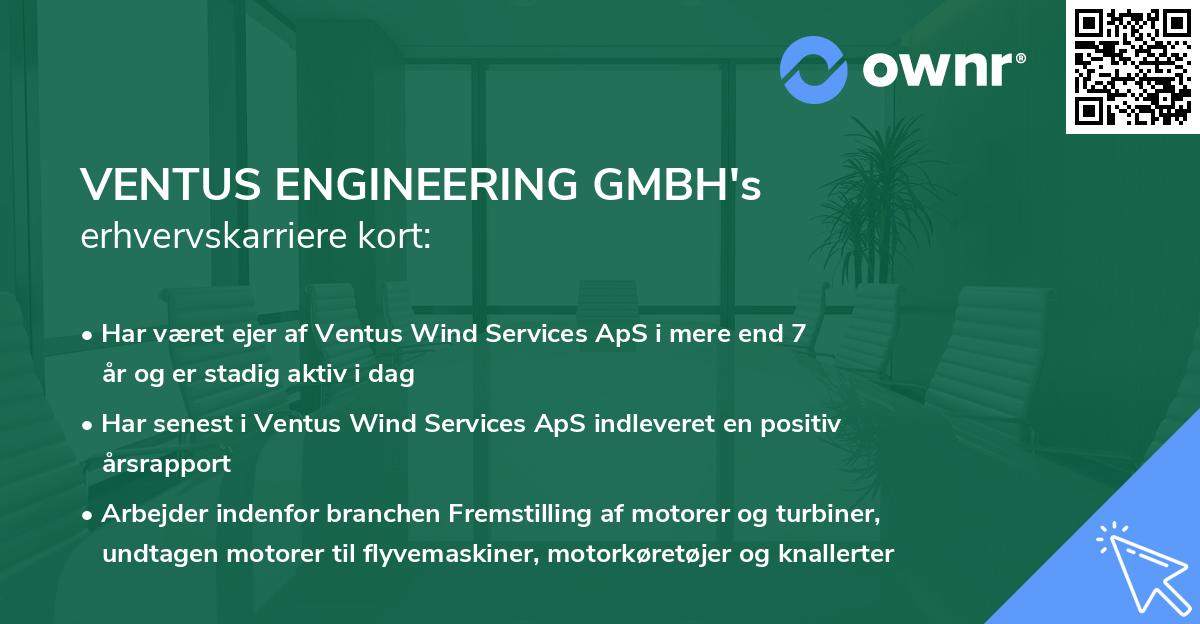 ownr®

VENTUS ENGINEERING GMBH's
erhvervskarriere kort:

• Har været ejer af Ventus Wind Services ApS i mere end 7 år og er stadig aktiv i dag

• Har senest i Ventus Wind Services ApS indleveret en positiv årsrapport

• Arbejder indenfor branchen Fremstilling af motorer og turbiner, undtagen motorer til flyvemaskiner, motorkøretøjer og knallerter